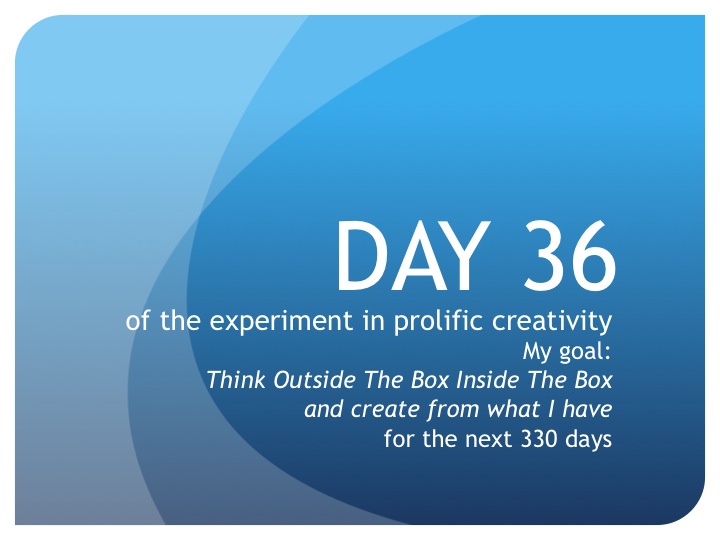 DAY 36

of the experiment in prolific creativity
My goal:
Think Outside The Box Inside The Box
and create from what I have
for the next 330 days